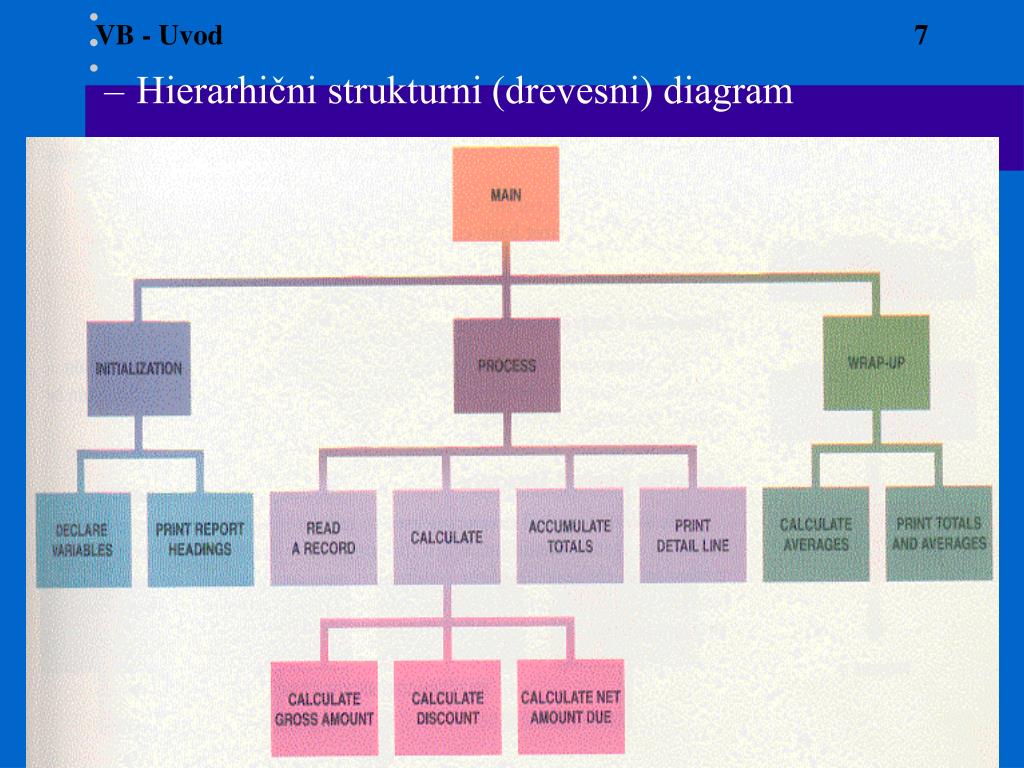 VB - Uvod

7

– Hierarhični strukturni (drevesni) diagram

MAIN

INITIALIZATION

PROCESS

WRAP-UP

DECLARE VARIABLES

PRINT REPORT HEADINGS

READ A RECORD

CALCULATE

ACCUMULATE TOTALS

PRINT DETAIL LINE

CALCULATE AVERAGES

PRINT TOTALS AND AVERAGES

CALCULATE GROSS AMOUNT

CALCULATE DISCOUNT

CALCULATE NET AMOUNT DUE